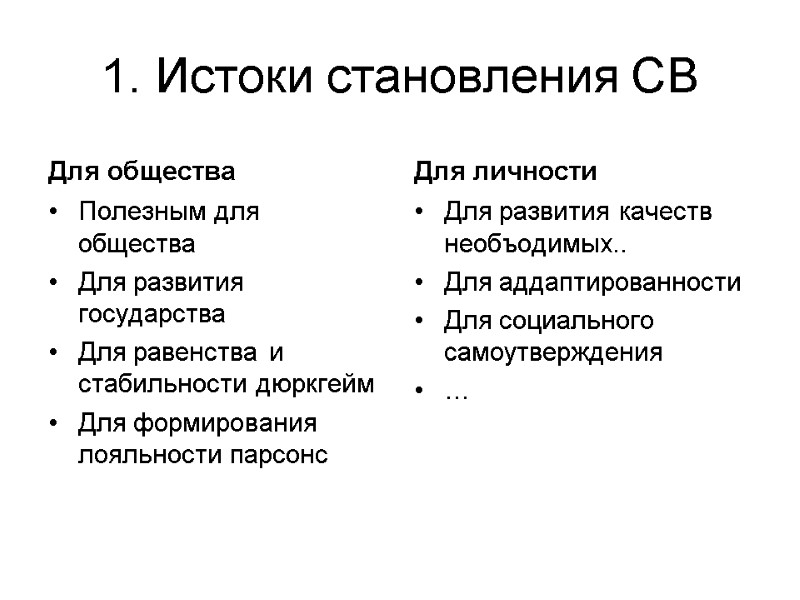 1. Истоки становления СВ

Для общества
• Полезным для общества
• Для развития государства
• Для равенства и стабильности дюркгейм
• Для формирования лояльности парсонс

Для личности
• Для развития качеств необъодимых..
• Для аддаптированности
• Для социального самоутверждения
• …